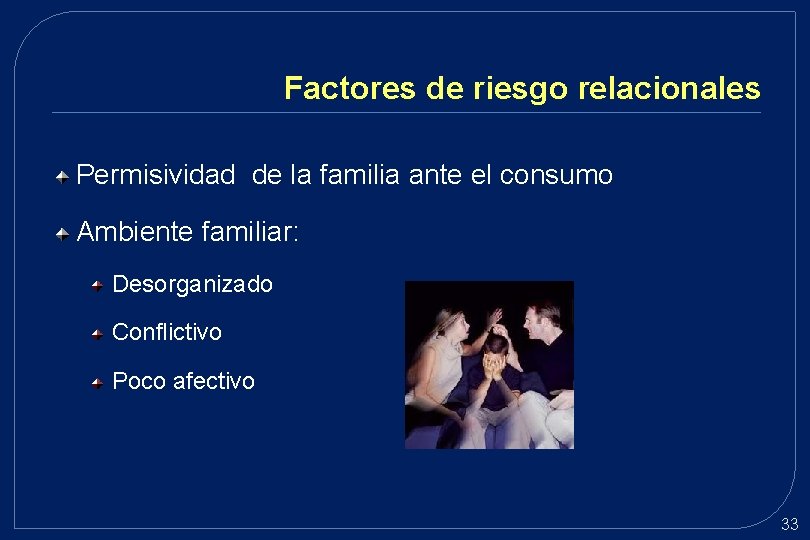 Factores de riesgo relacionales

Permisividad de la familia ante el consumo

Ambiente familiar:

Desorganizado

Conflictivo

Poco afectivo

33